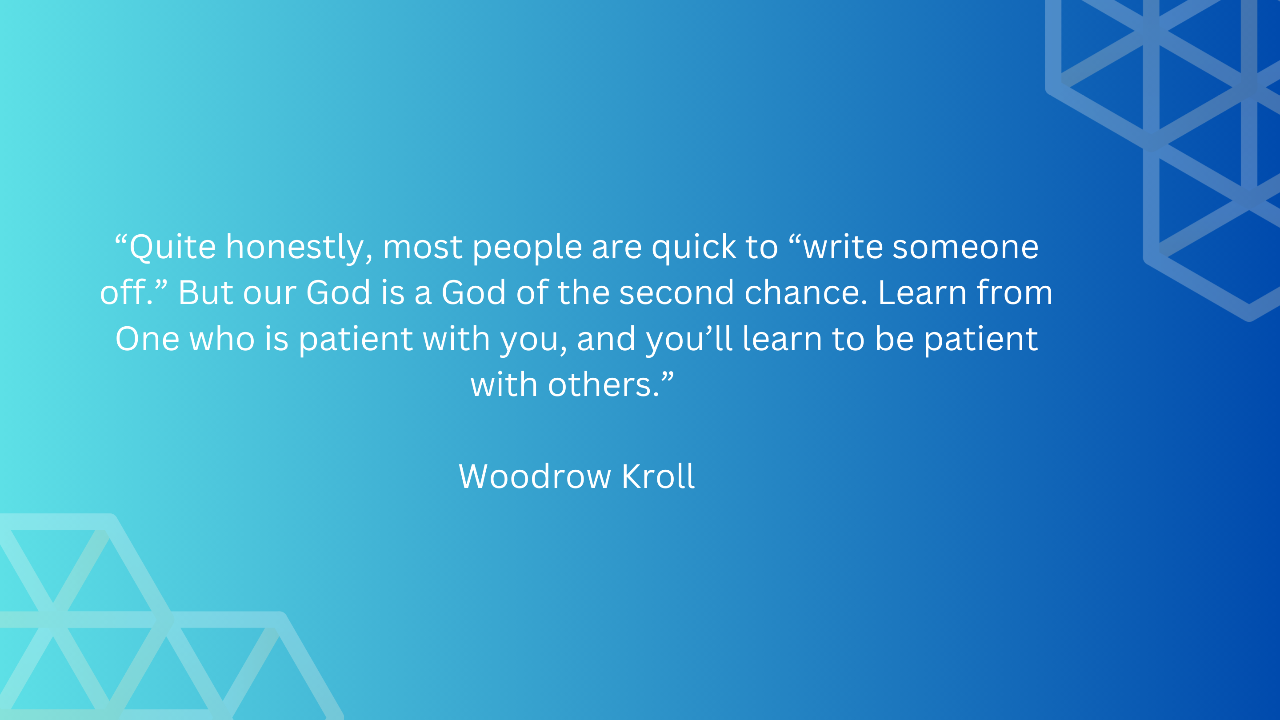 “Quite honestly, most people are quick to “write someone off.” But our God is a God of the second chance. Learn from One who is patient with you, and you’ll learn to be patient with others.”

Woodrow Kroll